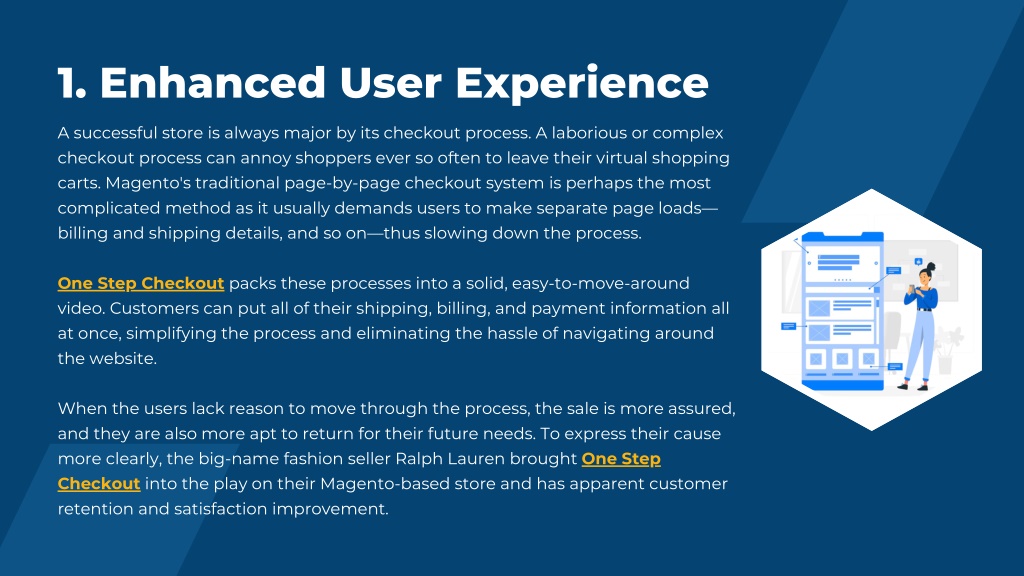 1. Enhanced User Experience

A successful store is always major by its checkout process. A laborious or complex checkout process can annoy shoppers ever so often to leave their virtual shopping carts. Magento's traditional page-by-page checkout system is perhaps the most complicated method as it usually demands users to make separate page loads—billing and shipping details, and so on—thus slowing down the process.

One Step Checkout packs these processes into a solid, easy-to-move-around video. Customers can put all of their shipping, billing, and payment information all at once, simplifying the process and eliminating the hassle of navigating around the website.

When the users lack reason to move through the process, the sale is more assured, and they are also more apt to return for their future needs. To express their cause more clearly, the big-name fashion seller Ralph Lauren brought One Step Checkout into the play on their Magento-based store and has apparent customer retention and satisfaction improvement.